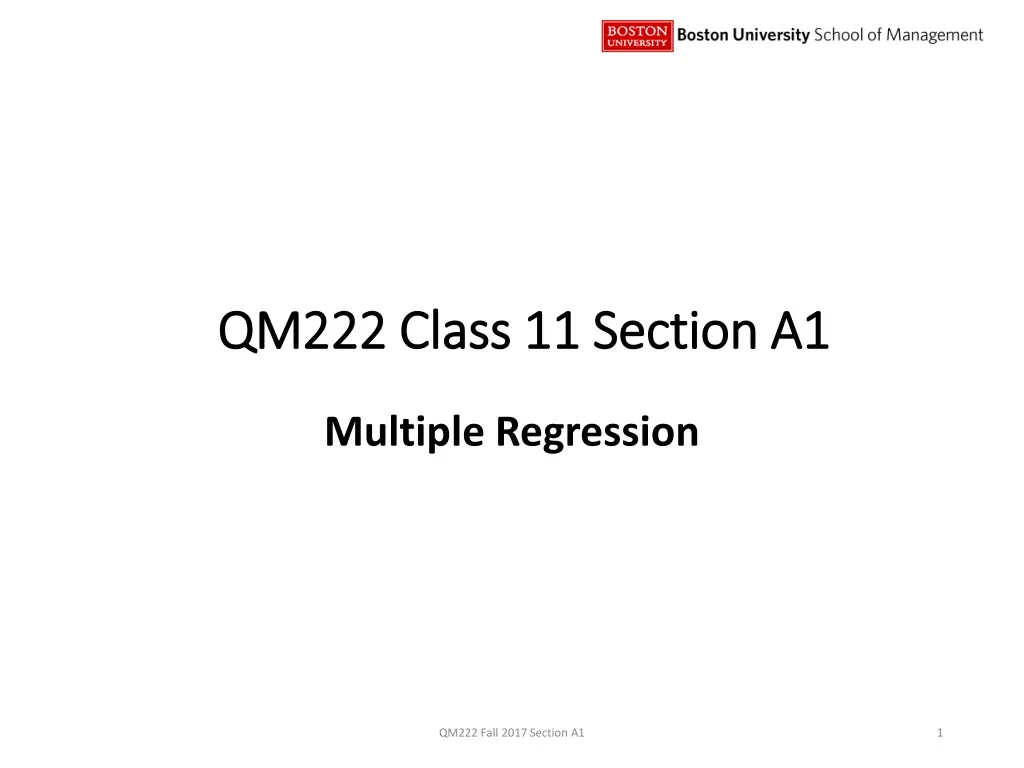 BOSTON UNIVERSITY Boston University School of Management

QM222 Class 11 Section A1

Multiple Regression

QM222 Fall 2017 Section A1

1